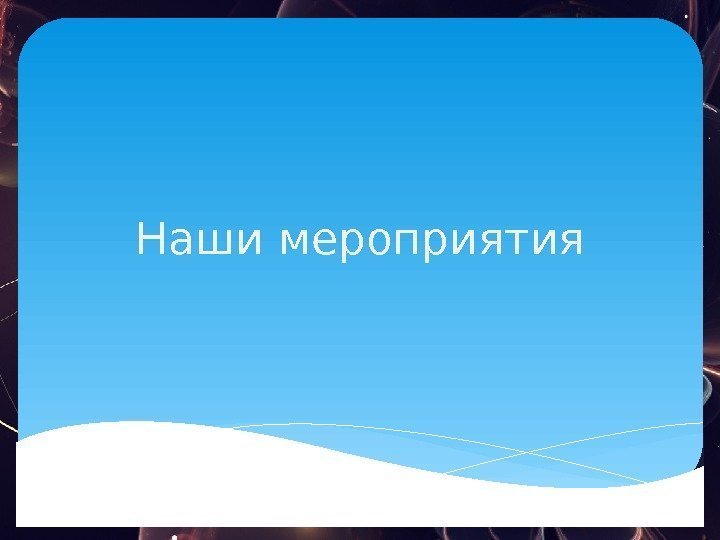 Наши мероприятия